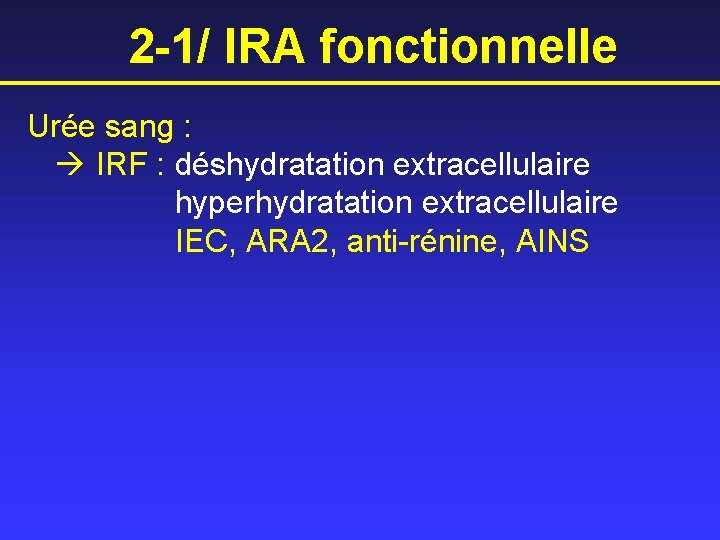 2-1/ IRA fonctionnelle

Urée sang :
→ IRF : déshydratation extracellulaire
hyperhydratation extracellulaire
IEC, ARA2, anti-rénine, AINS